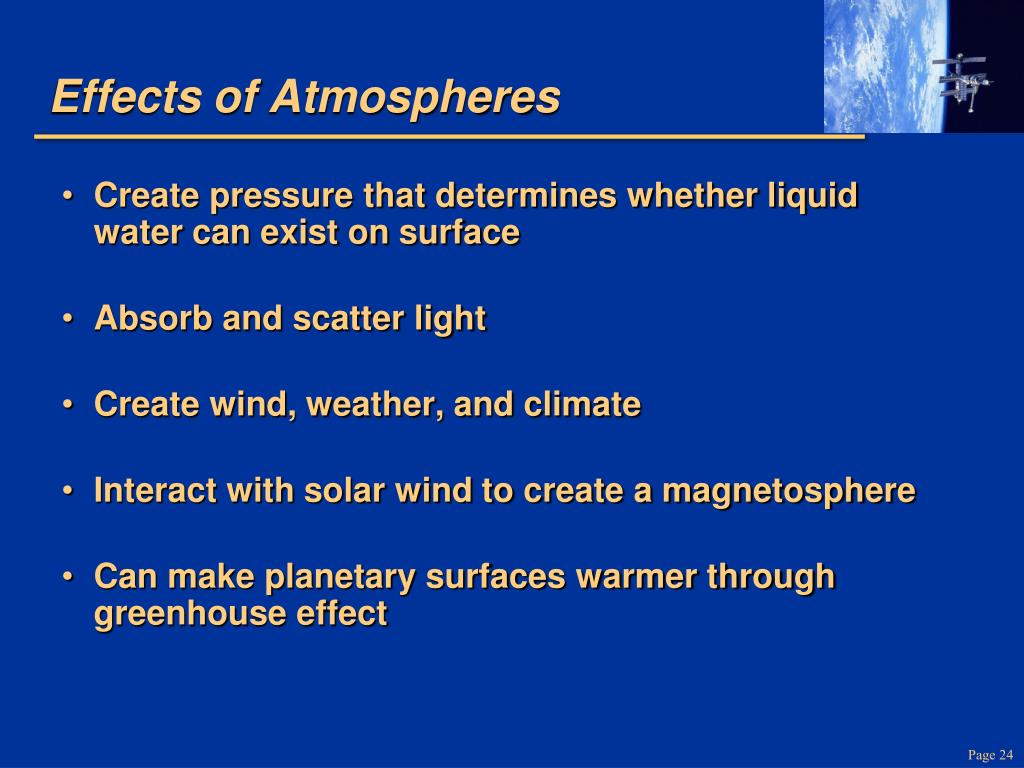 Effects of Atmospheres

• Create pressure that determines whether liquid water can exist on surface

• Absorb and scatter light

• Create wind, weather, and climate

• Interact with solar wind to create a magnetosphere

• Can make planetary surfaces warmer through greenhouse effect

Page 24